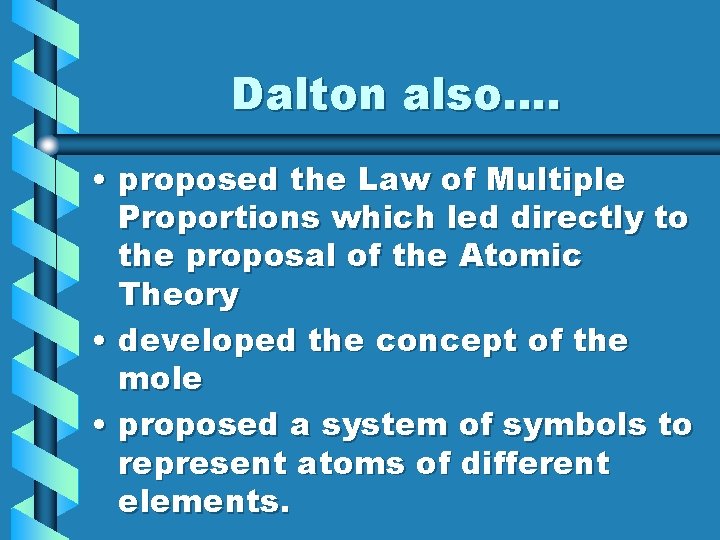 Dalton also....

• proposed the Law of Multiple Proportions which led directly to the proposal of the Atomic Theory

• developed the concept of the mole

• proposed a system of symbols to represent atoms of different elements.